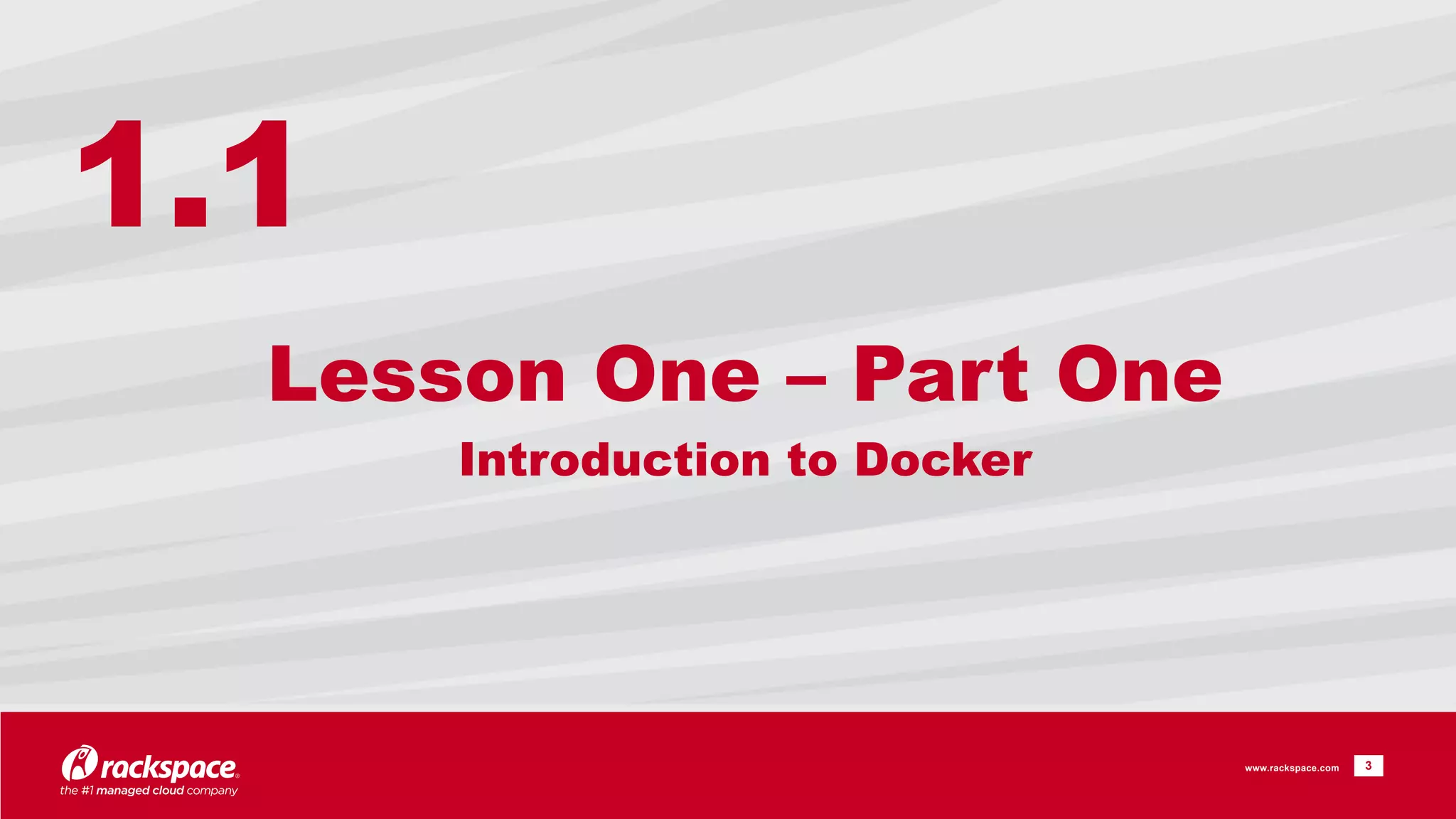 1.1

Lesson One – Part One

Introduction to Docker

rackspace®
the #1 managed cloud company

www.rackspace.com 3